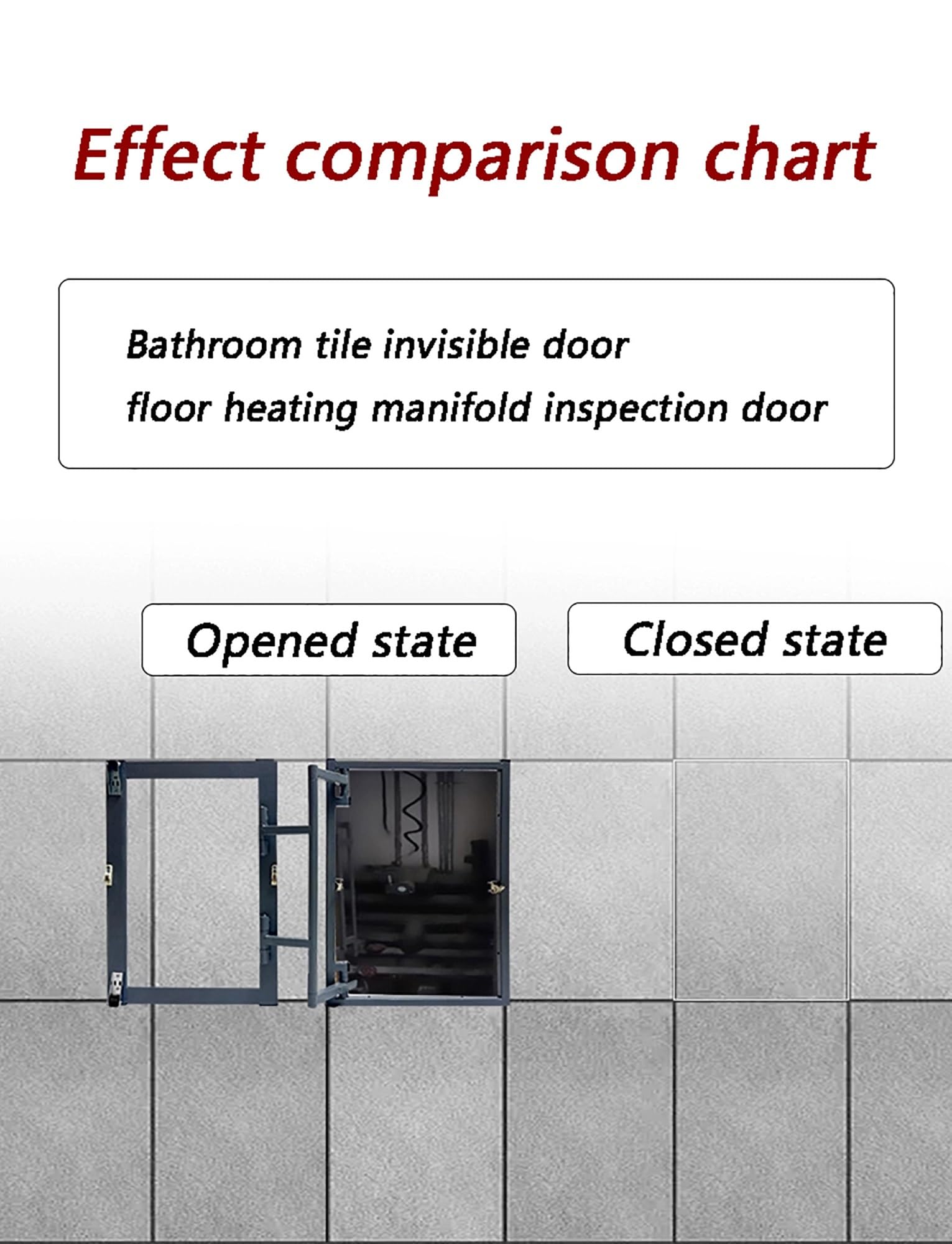 Effect comparison chart

Bathroom tile invisible door
floor heating manifold inspection door

Opened state

Closed state